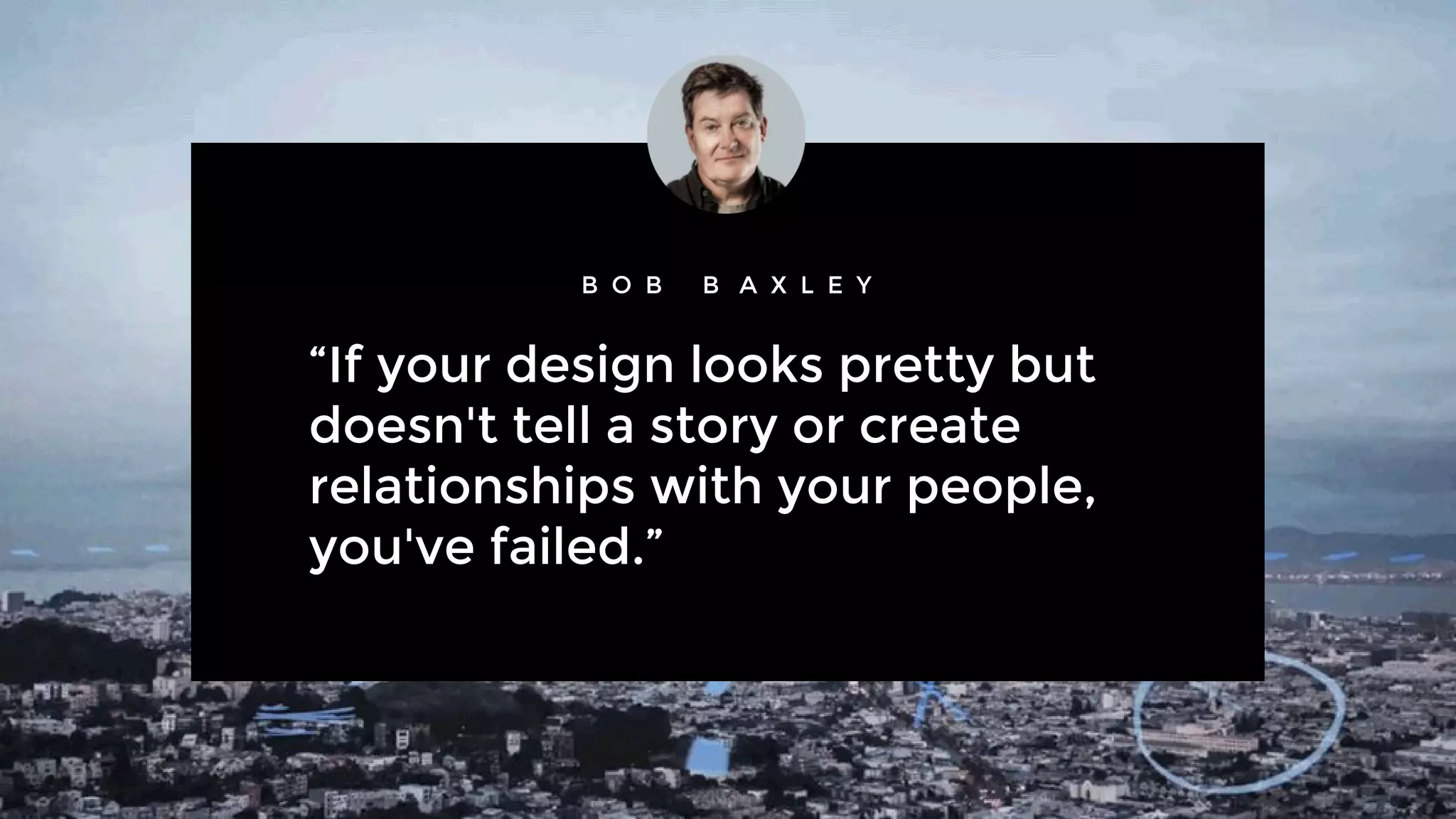 BOB BAXLEY

“If your design looks pretty but doesn't tell a story or create relationships with your people, you've failed.”